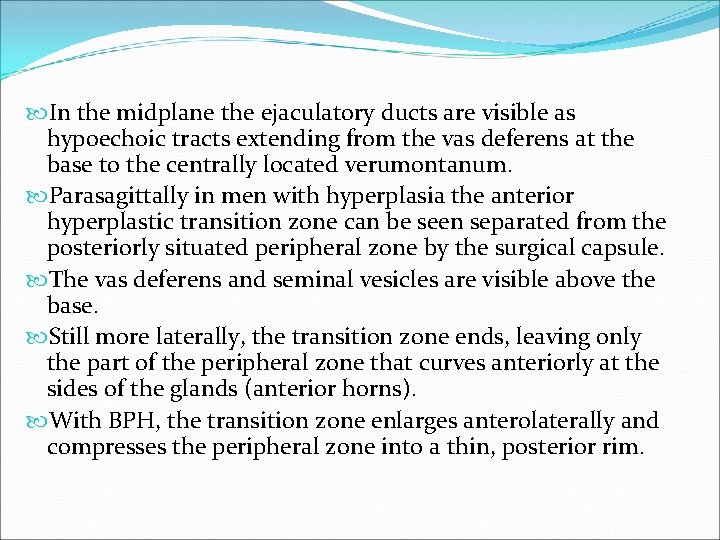 In the midplane the ejaculatory ducts are visible as hypoechoic tracts extending from the vas deferens at the base to the centrally located verumontanum.

Parasagittally in men with hyperplasia the anterior hyperplastic transition zone can be seen separated from the posteriorly situated peripheral zone by the surgical capsule.

The vas deferens and seminal vesicles are visible above the base.

Still more laterally, the transition zone ends, leaving only the part of the peripheral zone that curves anteriorly at the sides of the glands (anterior horns).

With BPH, the transition zone enlarges anterolaterally and compresses the peripheral zone into a thin, posterior rim.